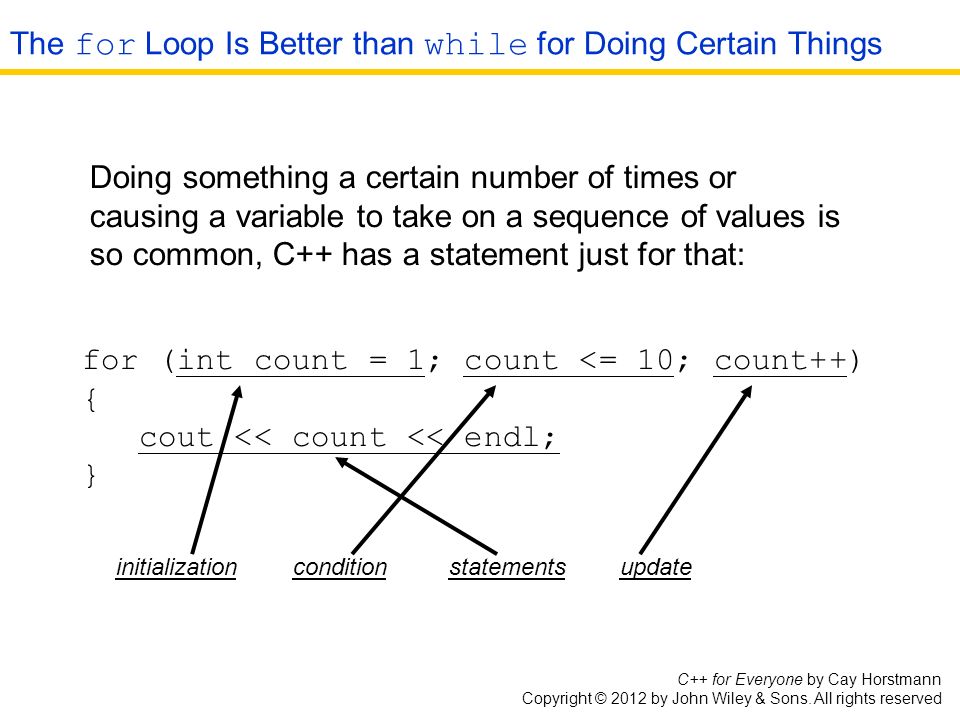 The for Loop Is Better than while for Doing Certain Things

Doing something a certain number of times or causing a variable to take on a sequence of values is so common, C++ has a statement just for that:

for (int count = 1; count <= 10; count++)
{
   cout << count << endl;
}

initialization condition statements update

C++ for Everyone by Cay Horstmann
Copyright © 2012 by John Wiley & Sons. All rights reserved